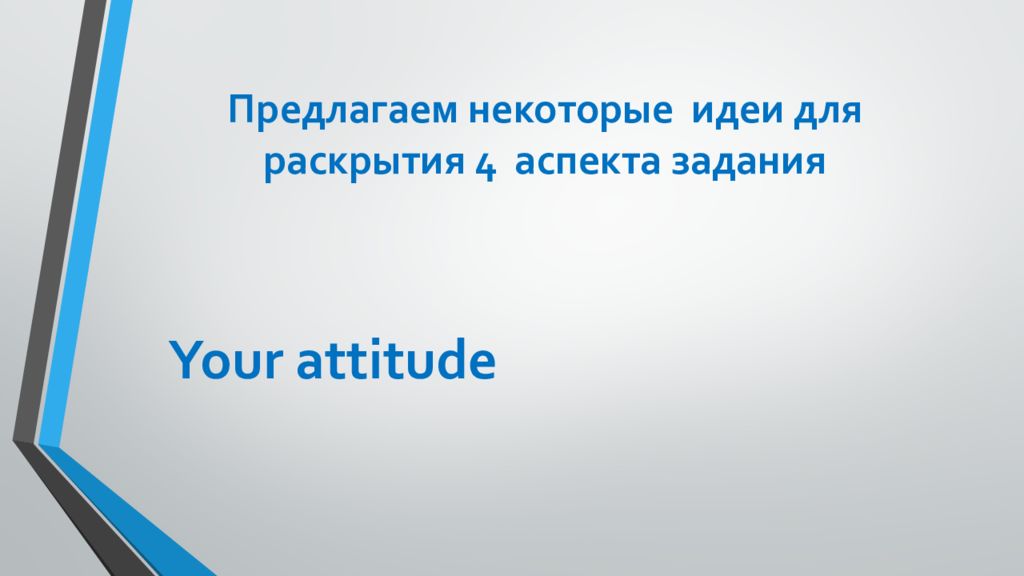 Предлагаем некоторые идеи для раскрытия 4 аспекта задания

Your attitude